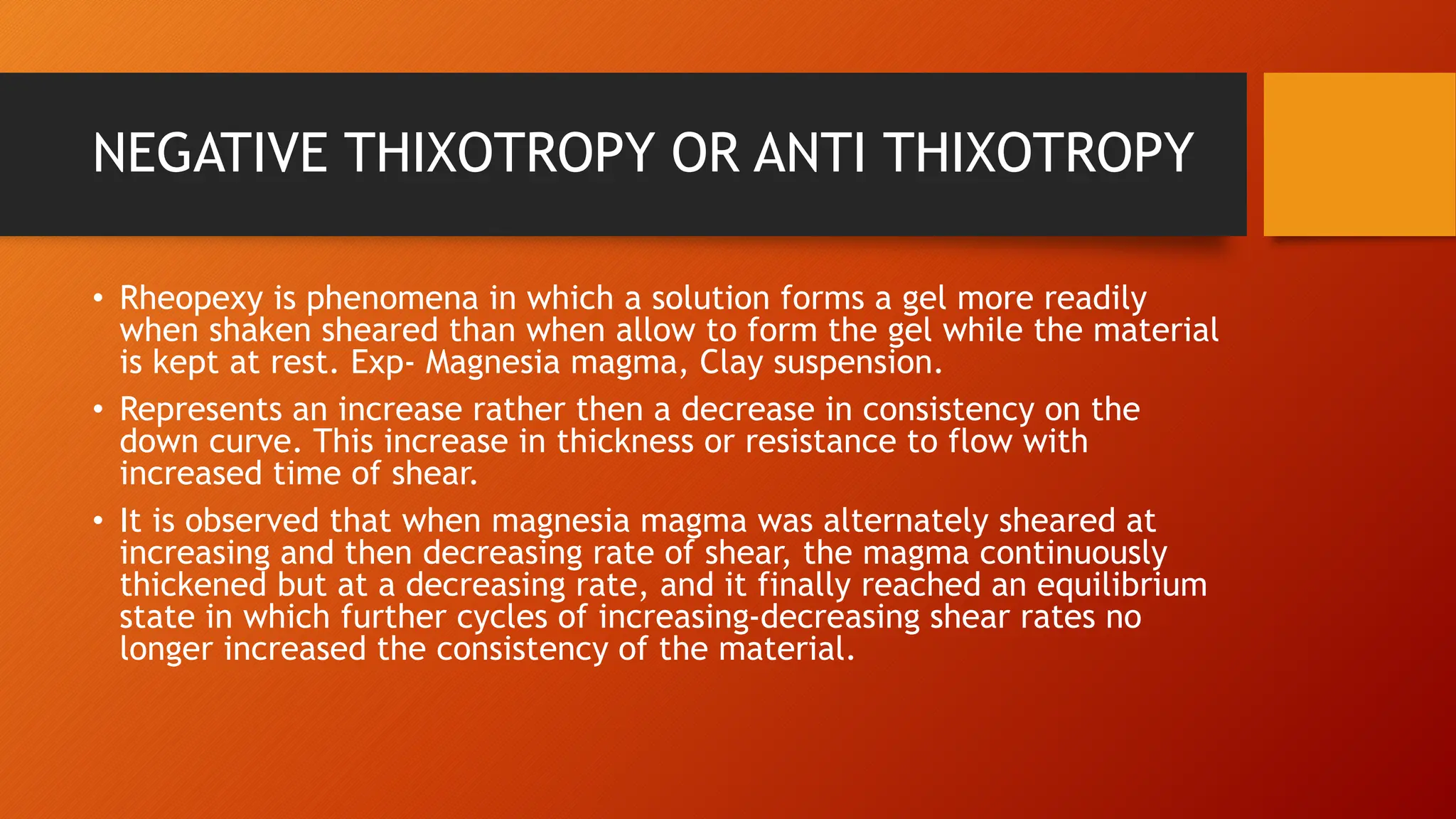 NEGATIVE THIXOTROPY OR ANTI THIXOTROPY

• Rheopexy is phenomena in which a solution forms a gel more readily when shaken sheared than when allow to form the gel while the material is kept at rest. Exp- Magnesia magma, Clay suspension.

• Represents an increase rather then a decrease in consistency on the down curve. This increase in thickness or resistance to flow with increased time of shear.

• It is observed that when magnesia magma was alternately sheared at increasing and then decreasing rate of shear, the magma continuously thickened but at a decreasing rate, and it finally reached an equilibrium state in which further cycles of increasing-decreasing shear rates no longer increased the consistency of the material.